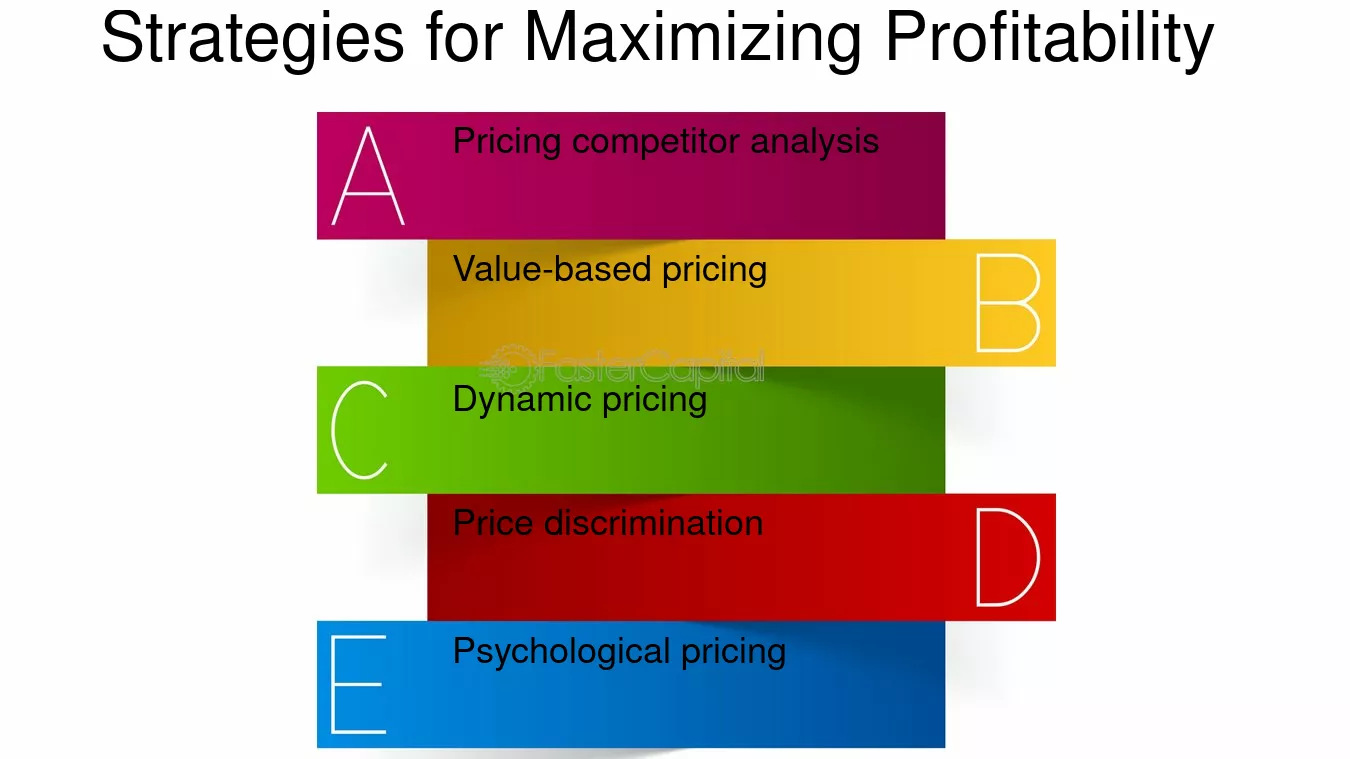 Strategies for Maximizing Profitability

A
Pricing competitor analysis

Value-based pricing
B

FasterCapital

C
Dynamic pricing

Price discrimination
D

E
Psychological pricing